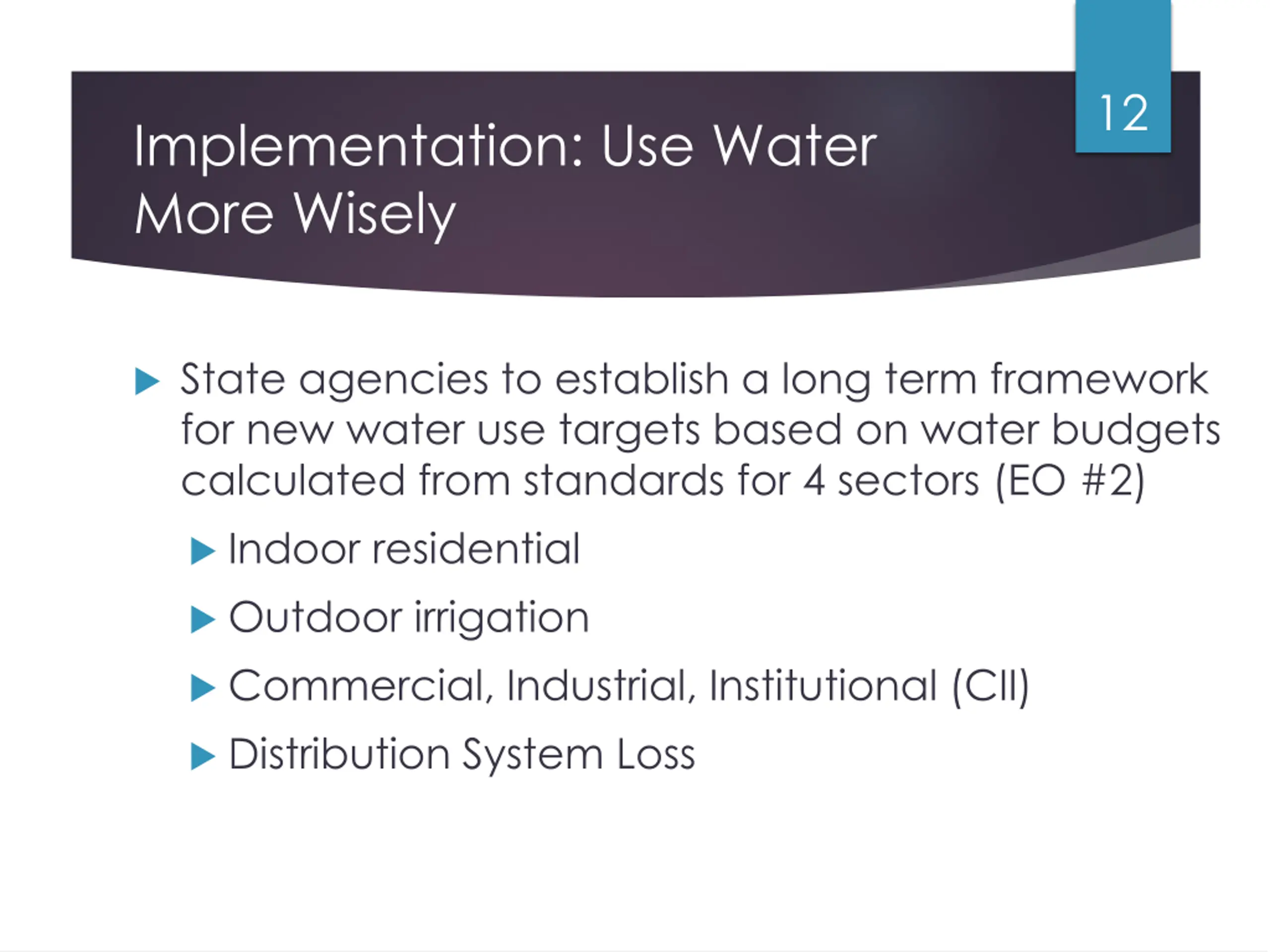 12

Implementation: Use Water More Wisely

State agencies to establish a long term framework for new water use targets based on water budgets calculated from standards for 4 sectors (EO #2)

Indoor residential

Outdoor irrigation

Commercial, Industrial, Institutional (CII)

Distribution System Loss